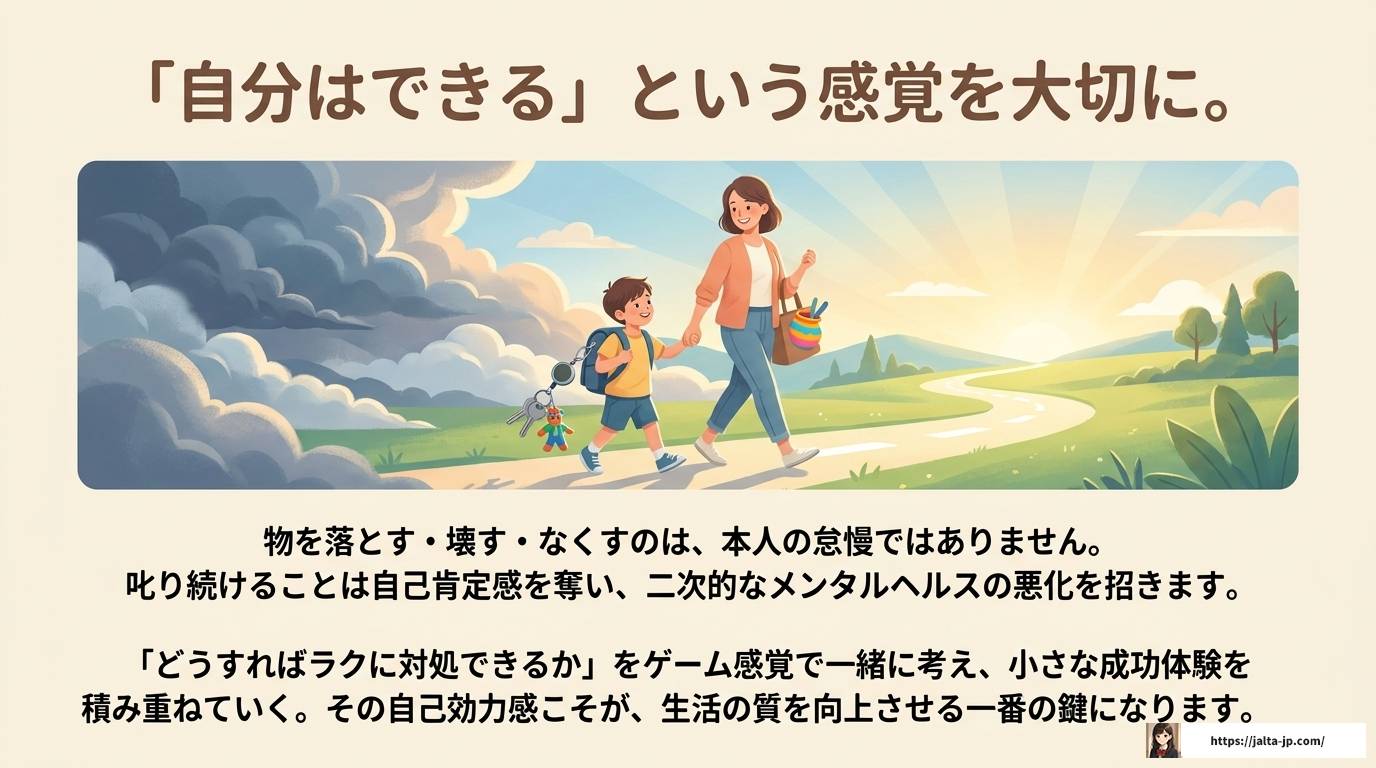 「自分はできる」という感覚を大切に。

物を落とす・壊す・なくすのは、本人の怠慢ではありません。
叱り続けることは自己肯定感を奪い、二次的なメンタルヘルスの悪化を招きます。

「どうすればラクに対処できるか」をゲーム感覚で一緒に考え、小さな成功体験を積み重ねていく。その自己効力感こそが、生活の質を向上させる一番の鍵になります。

https://jalta-jp.com/